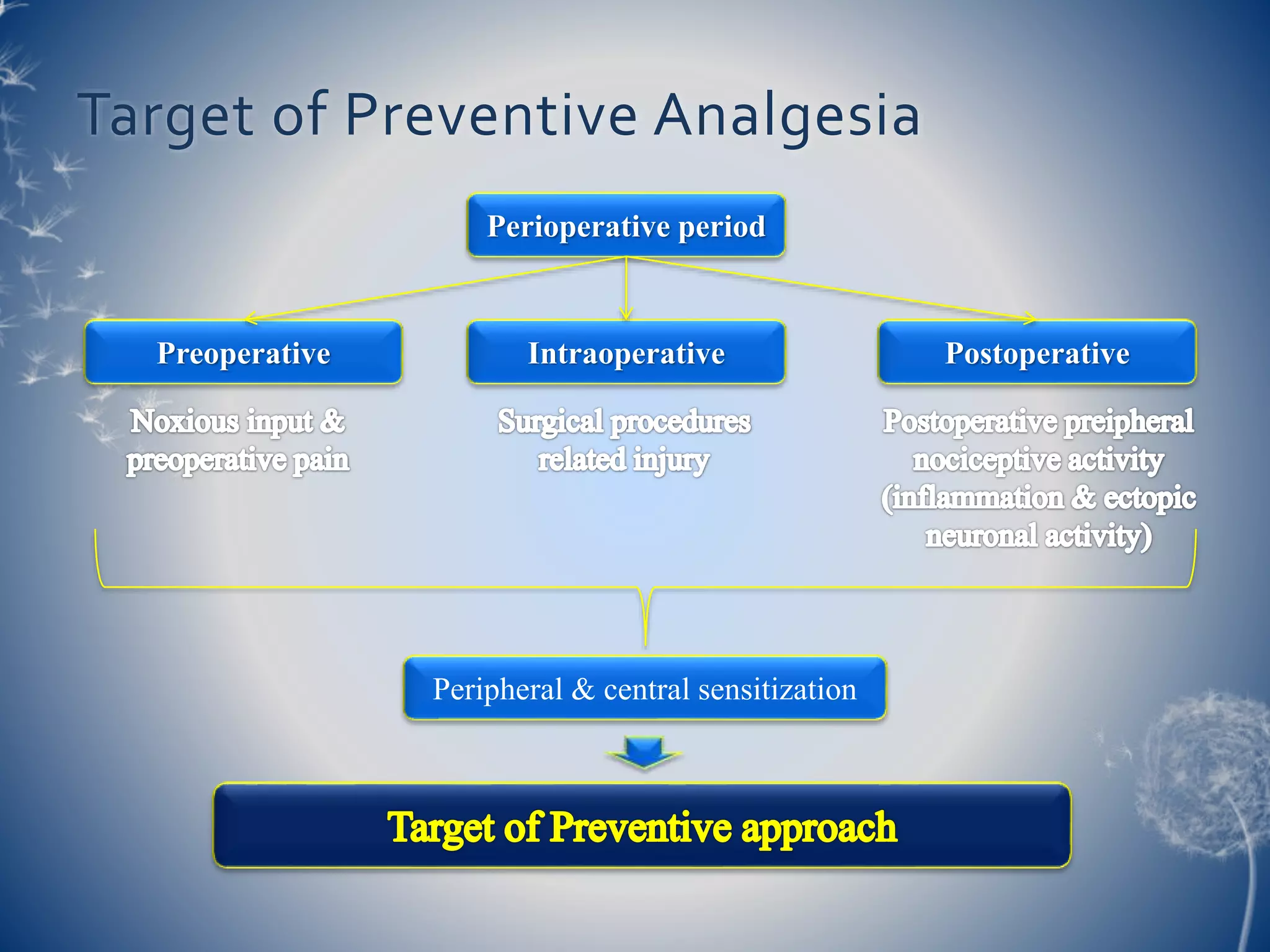 Target of Preventive Analgesia

Perioperative period

Preoperative

Intraoperative

Postoperative

Noxious input & preoperative pain

Surgical procedures related injury

Postoperative preipheral nociceptive activity (inflammation & ectopic neuronal activity)

Peripheral & central sensitization

Target of Preventive approach